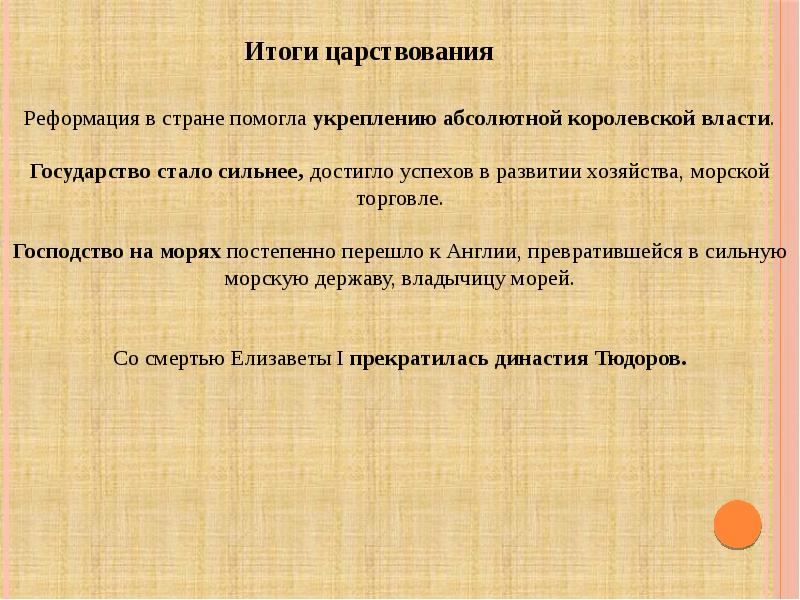 Итоги царствования

Реформация в стране помогла укреплению абсолютной королевской власти.

Государство стало сильнее, достигло успехов в развитии хозяйства, морской торговле.

Господство на морях постепенно перешло к Англии, превратившейся в сильную морскую державу, владычицу морей.

Со смертью Елизаветы I прекратилась династия Тюдоров.